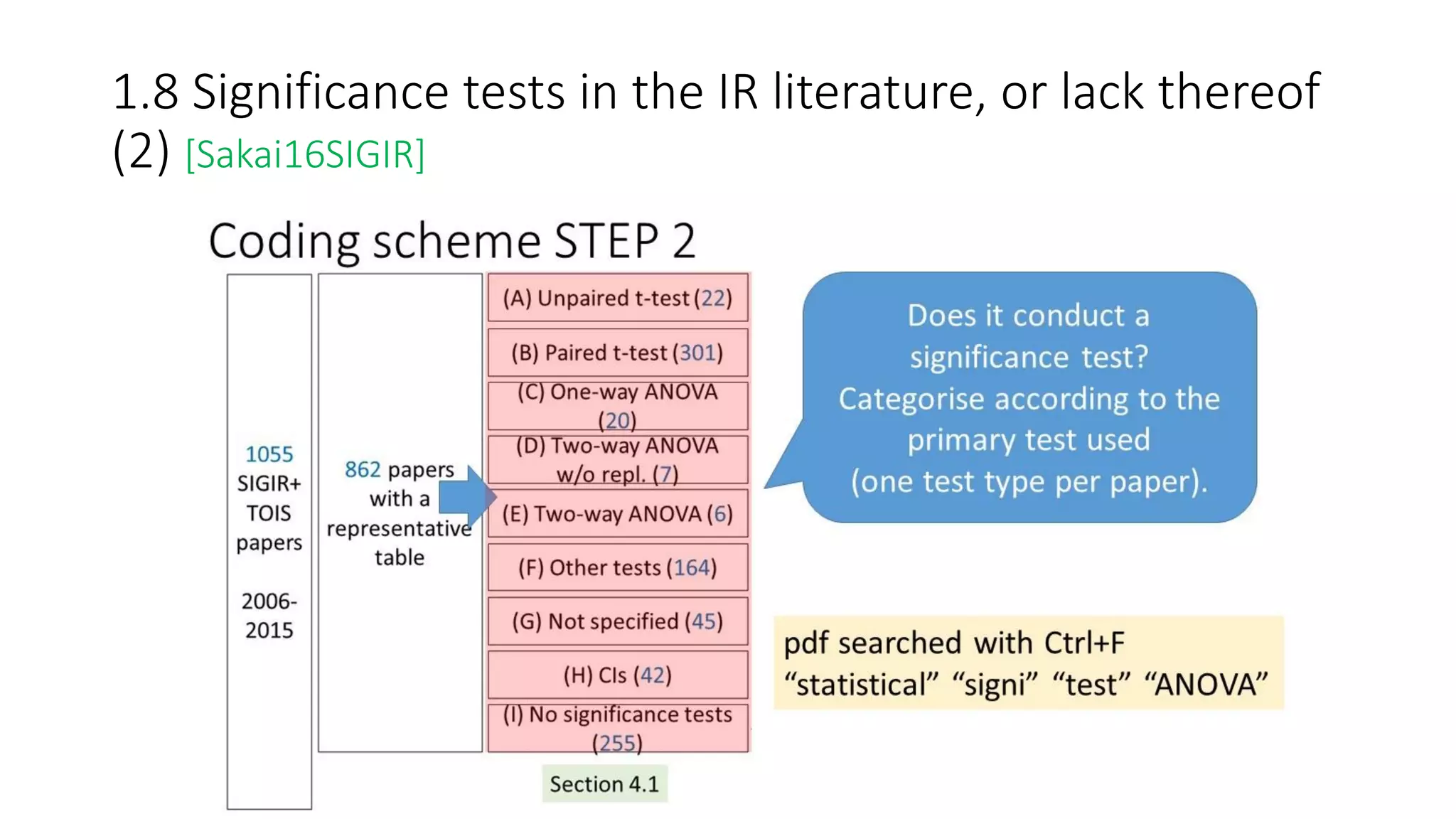 1.8 Significance tests in the IR literature, or lack thereof (2) [Sakai16SIGIR]

Coding scheme STEP 2

1055 SIGIR+ TOIS papers

2006-2015

862 papers with a representative table

(A) Unpaired t-test (22)

(B) Paired t-test (301)

(C) One-way ANOVA (20)

(D) Two-way ANOVA w/o repl. (7)

(E) Two-way ANOVA (6)

(F) Other tests (164)

(G) Not specified (45)

(H) CIs (42)

(I) No significance tests (255)

Section 4.1

Does it conduct a significance test? Categorise according to the primary test used (one test type per paper).

pdf searched with Ctrl+F “statistical” “signi” “test” “ANOVA”